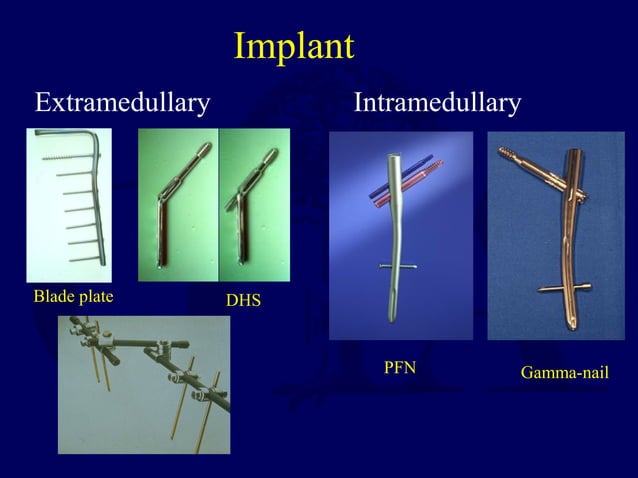 Implant

Extramedullary

Blade plate

DHS

Intramedullary

PFN

Gamma-nail